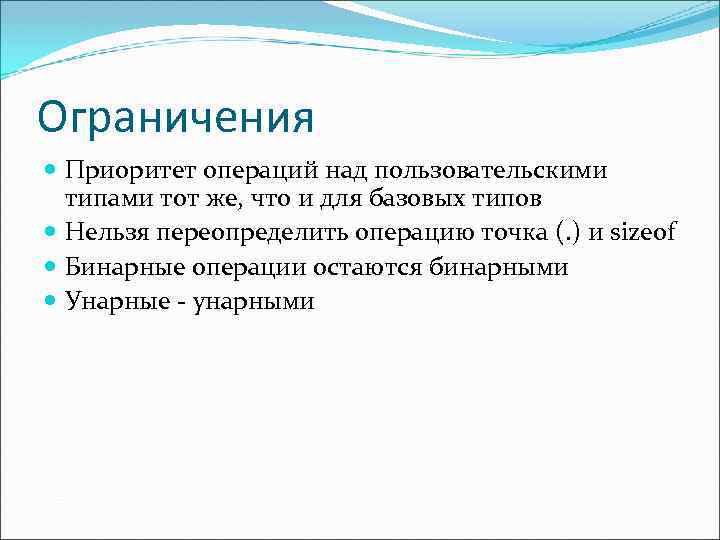 Ограничения

Приоритет операций над пользовательскими типами тот же, что и для базовых типов

Нельзя переопределить операцию точка (.) и sizeof

Бинарные операции остаются бинарными

Унарные - унарными